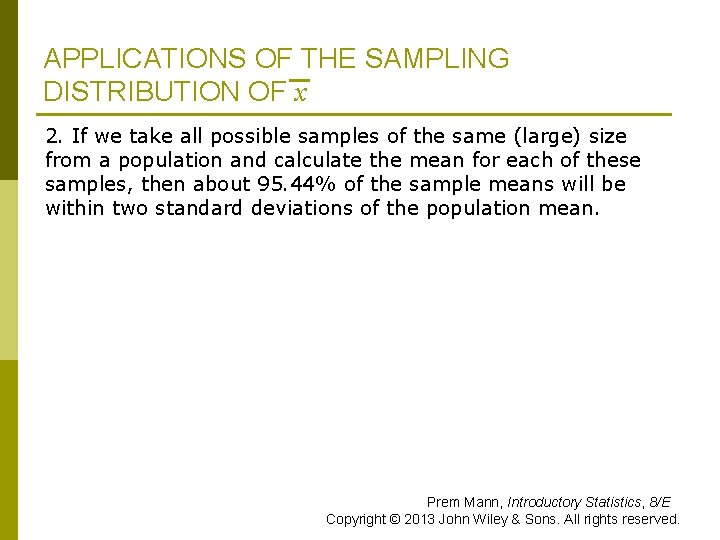 APPLICATIONS OF THE SAMPLING DISTRIBUTION OF $\bar{x}$

2. If we take all possible samples of the same (large) size from a population and calculate the mean for each of these samples, then about 95.44% of the sample means will be within two standard deviations of the population mean.

Prem Mann, Introductory Statistics, 8/E
Copyright © 2013 John Wiley & Sons. All rights reserved.